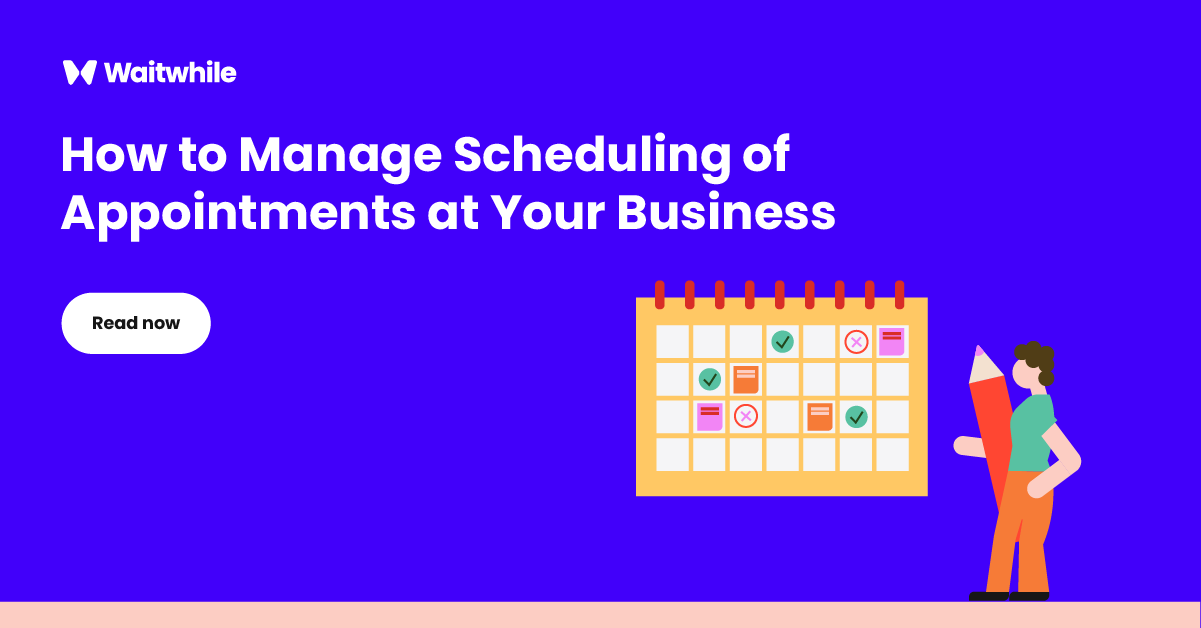 Waitwhile

How to Manage Scheduling of Appointments at Your Business

Read now